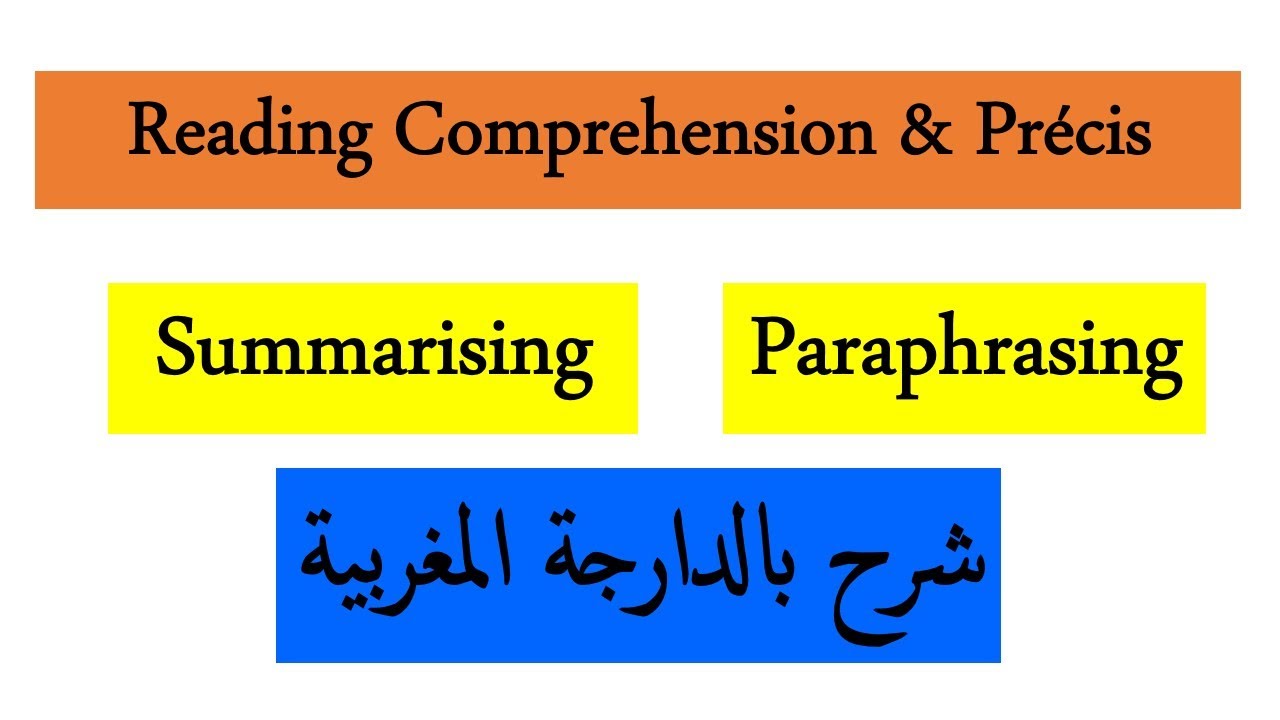 Reading Comprehension & Précis

Summarising

Paraphrasing

شرح بالدارجة المغربية